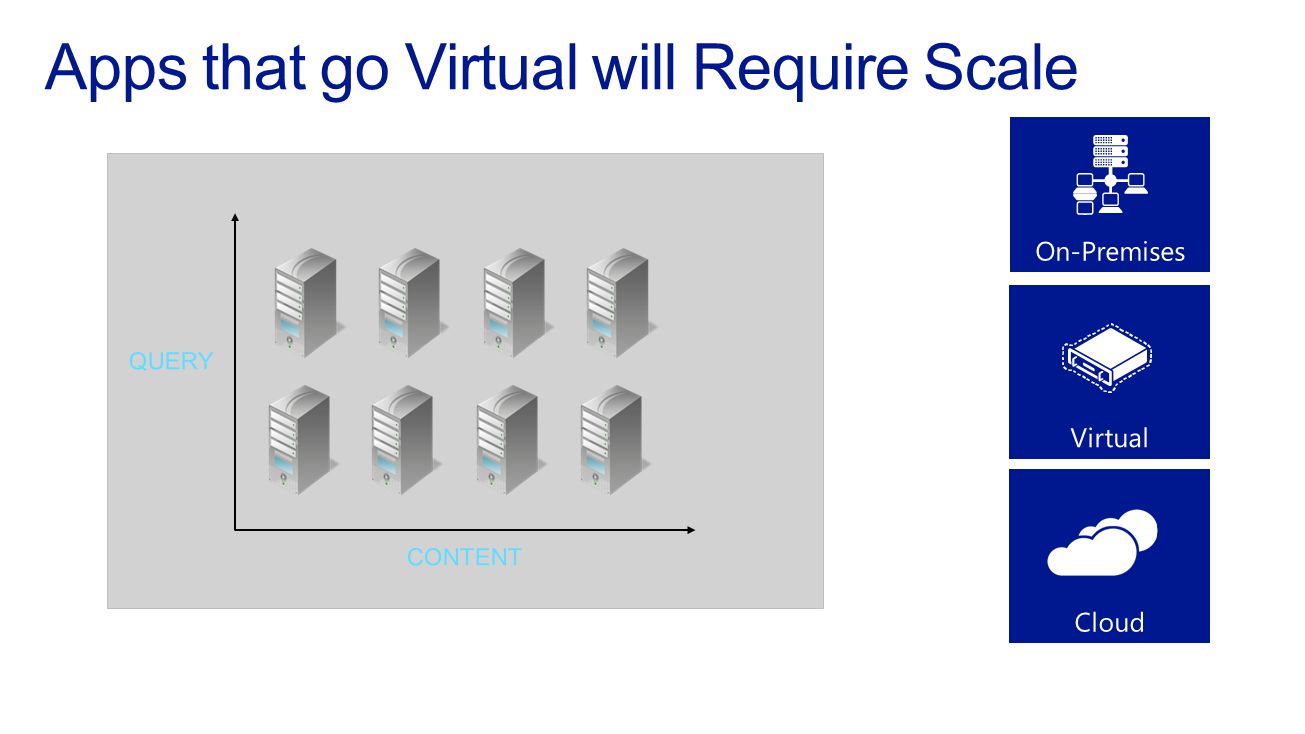 Apps that go Virtual will Require Scale

QUERY

CONTENT

On-Premises

Virtual

Cloud